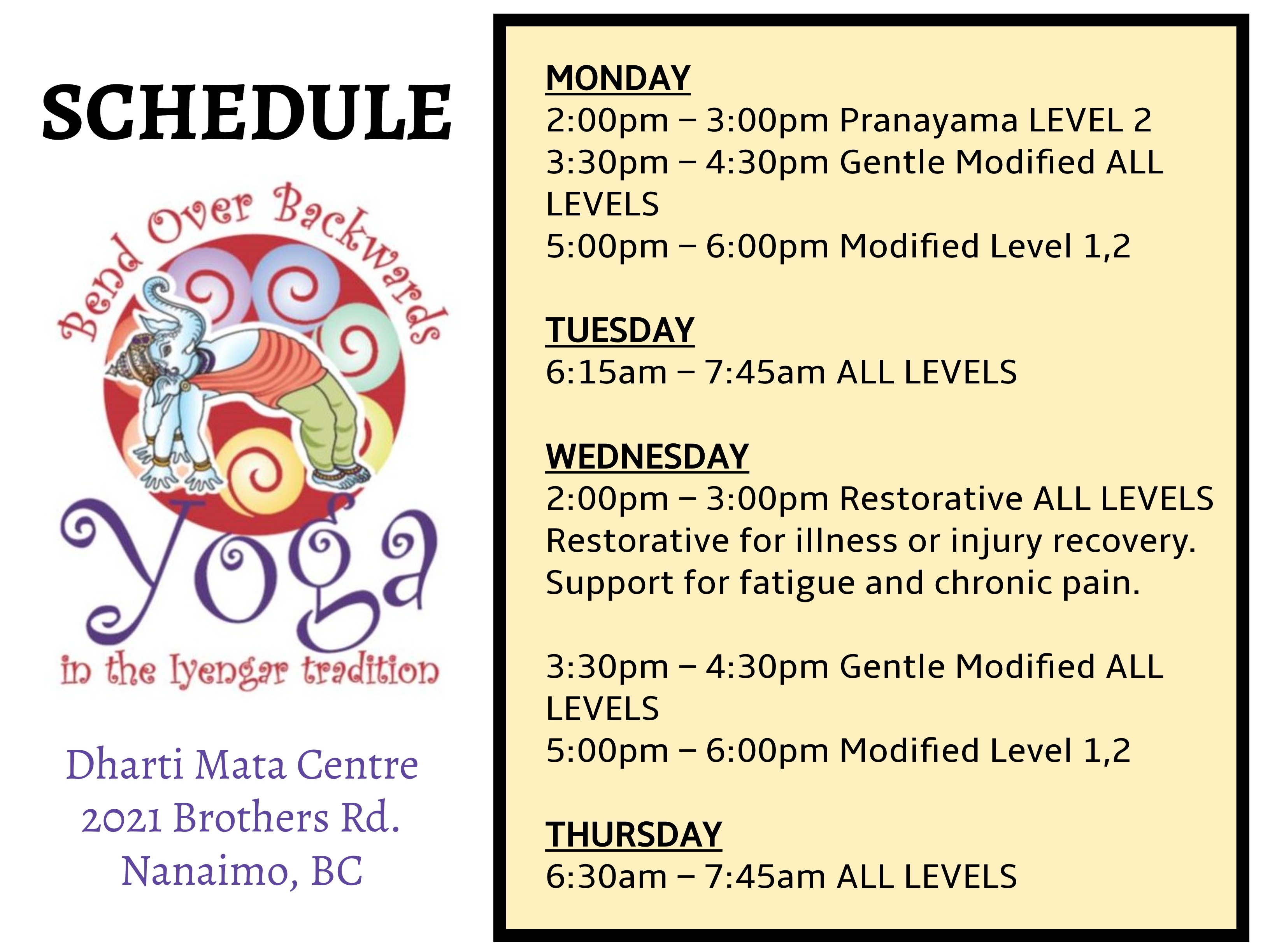 SCHEDULE

Bend Over Backwards

yoga

in the Iyengar tradition

Dharti Mata Centre
2021 Brothers Rd.
Nanaimo, BC

MONDAY
2:00pm – 3:00pm Pranayama LEVEL 2
3:30pm – 4:30pm Gentle Modified ALL LEVELS
5:00pm – 6:00pm Modified Level 1,2

TUESDAY
6:15am – 7:45am ALL LEVELS

WEDNESDAY
2:00pm – 3:00pm Restorative ALL LEVELS
Restorative for illness or injury recovery. Support for fatigue and chronic pain.

3:30pm – 4:30pm Gentle Modified ALL LEVELS
5:00pm – 6:00pm Modified Level 1,2

THURSDAY
6:30am – 7:45am ALL LEVELS